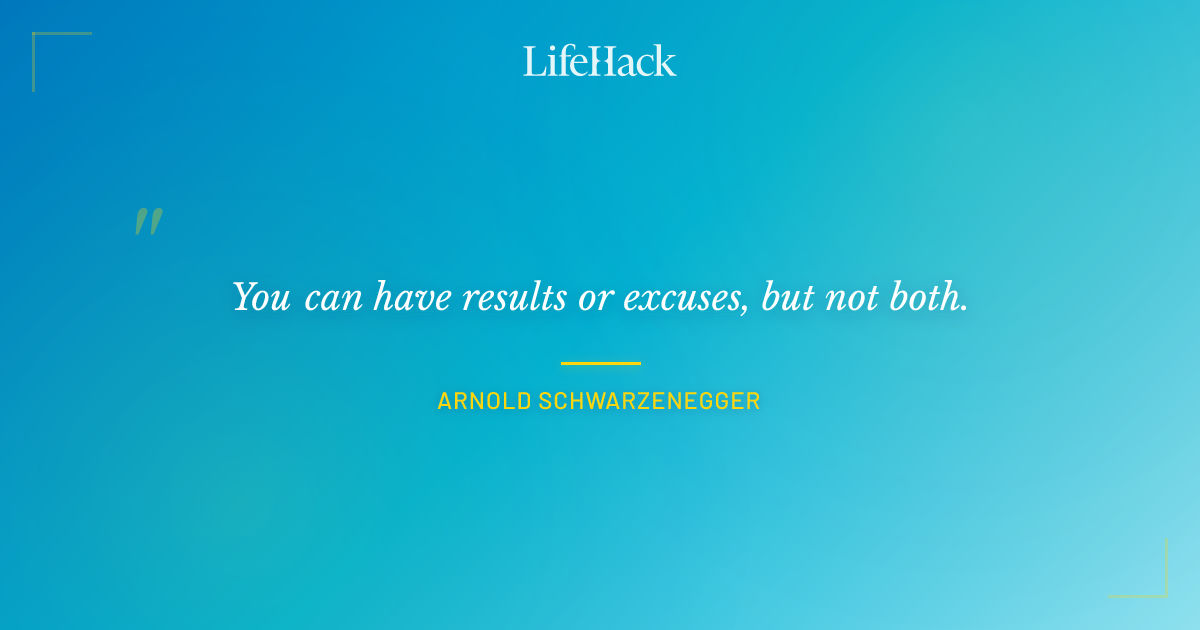 LifeHack

"

You can have results or excuses, but not both.

ARNOLD SCHWARZENEGGER